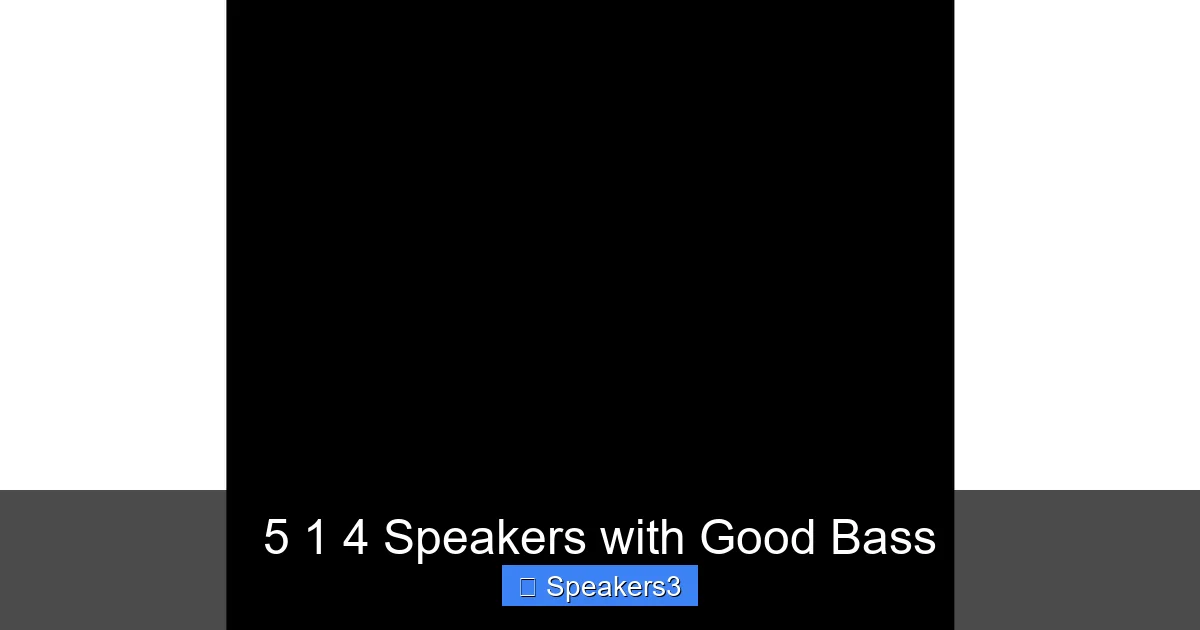 5 1 4 Speakers with Good Bass

Speakers3